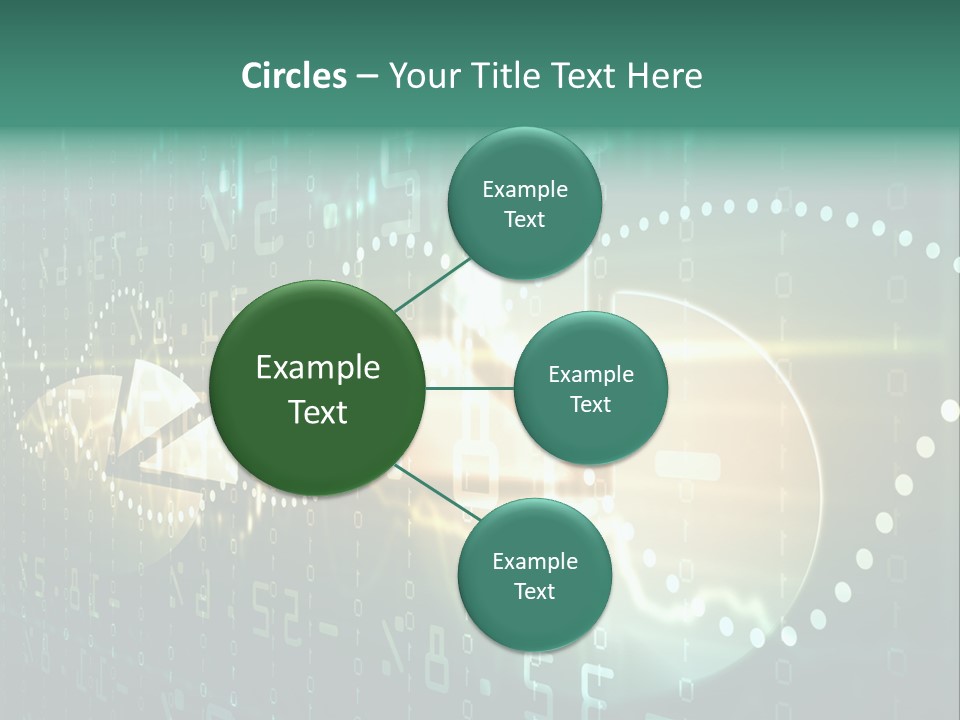 Circles – Your Title Text Here

Example Text

Example Text

Example Text

Example Text